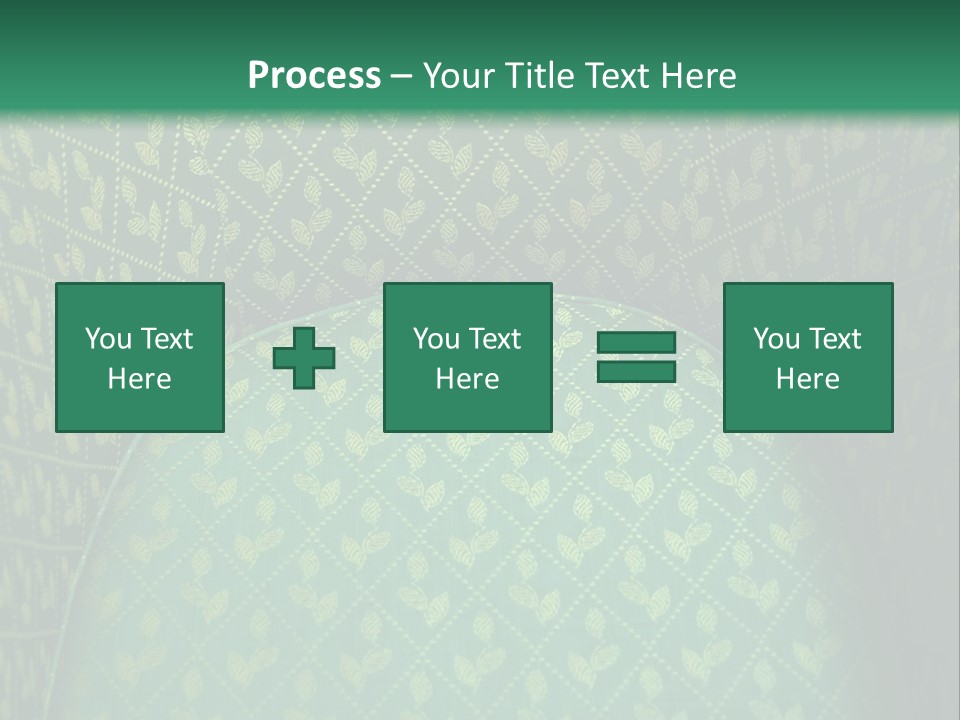 Process – Your Title Text Here

You Text Here

You Text Here

You Text Here